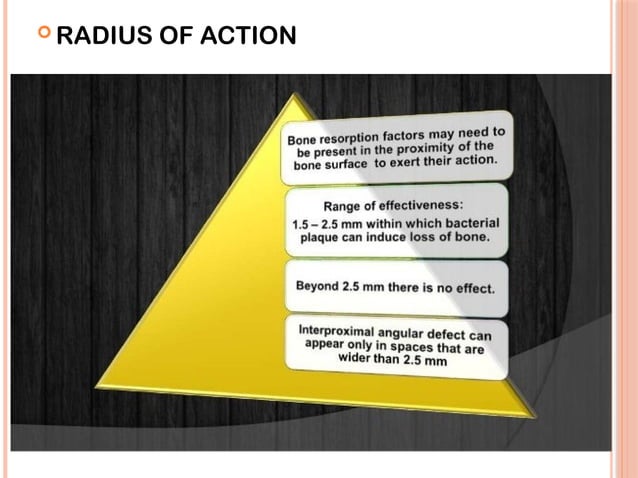 RADIUS OF ACTION

Bone resorption factors may need to be present in the proximity of the bone surface to exert their action.

Range of effectiveness:
1.5 – 2.5 mm within which bacterial plaque can induce loss of bone.

Beyond 2.5 mm there is no effect.

Interproximal angular defect can appear only in spaces that are wider than 2.5 mm